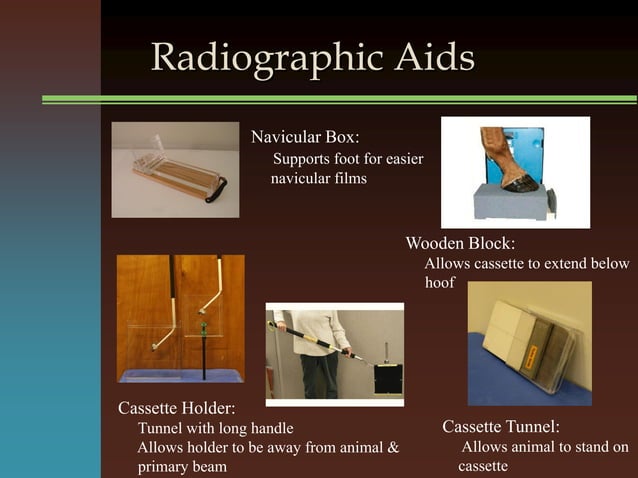 Radiographic Aids

Navicular Box:
Supports foot for easier navicular films

Wooden Block:
Allows cassette to extend below hoof

Cassette Holder:
Tunnel with long handle
Allows holder to be away from animal & primary beam

Cassette Tunnel:
Allows animal to stand on cassette